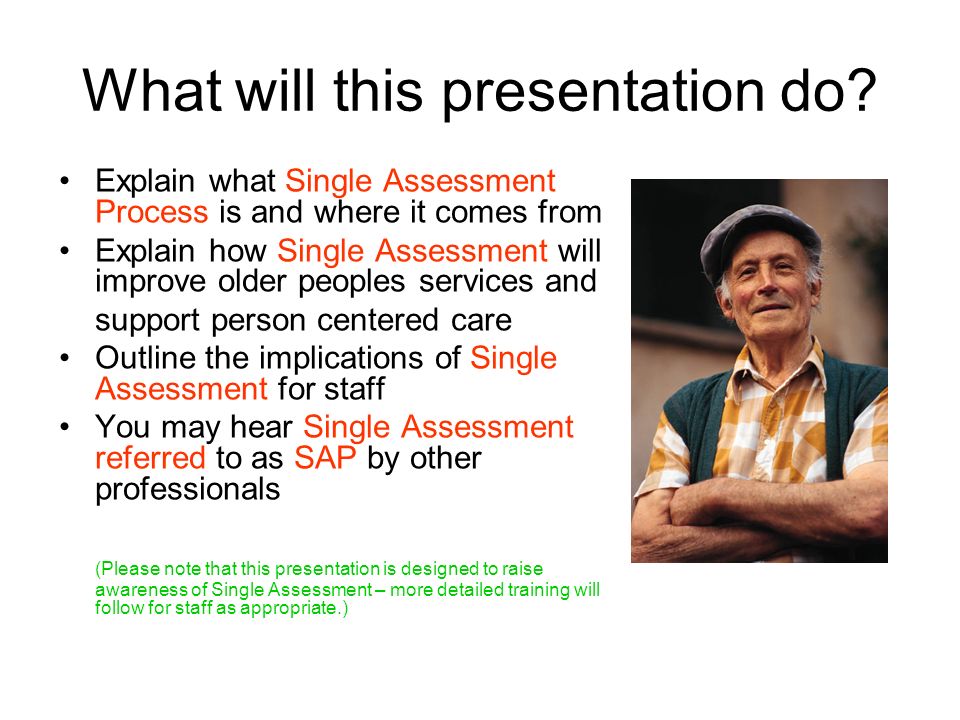 What will this presentation do?

• Explain what Single Assessment Process is and where it comes from
• Explain how Single Assessment will improve older peoples services and support person centered care
• Outline the implications of Single Assessment for staff
• You may hear Single Assessment referred to as SAP by other professionals

(Please note that this presentation is designed to raise awareness of Single Assessment – more detailed training will follow for staff as appropriate.)